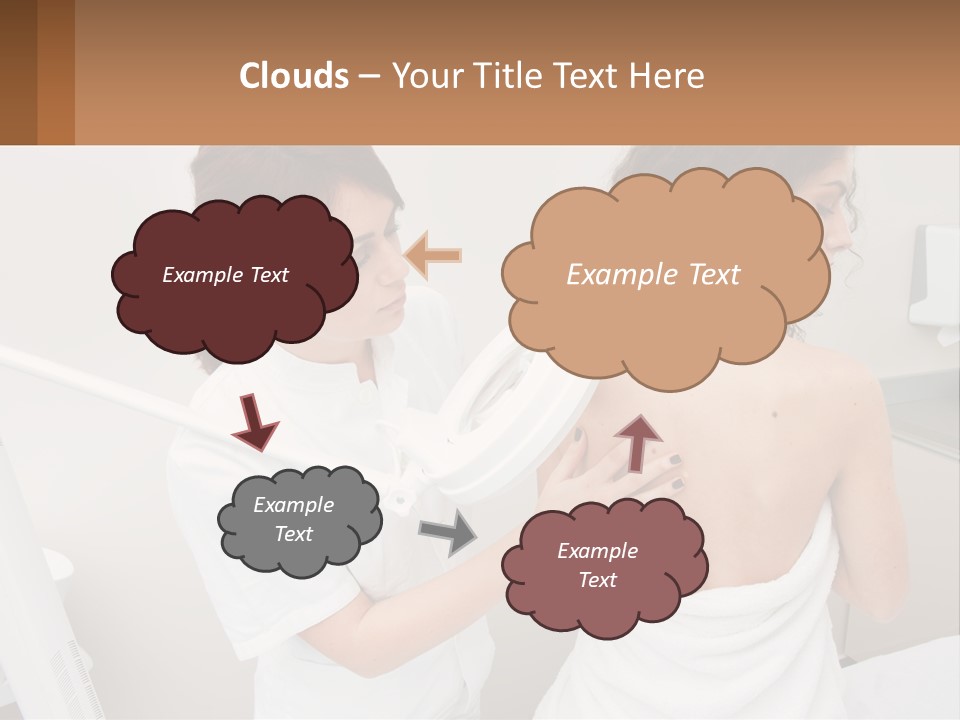 Clouds – Your Title Text Here

Example Text

Example Text

Example Text

Example Text